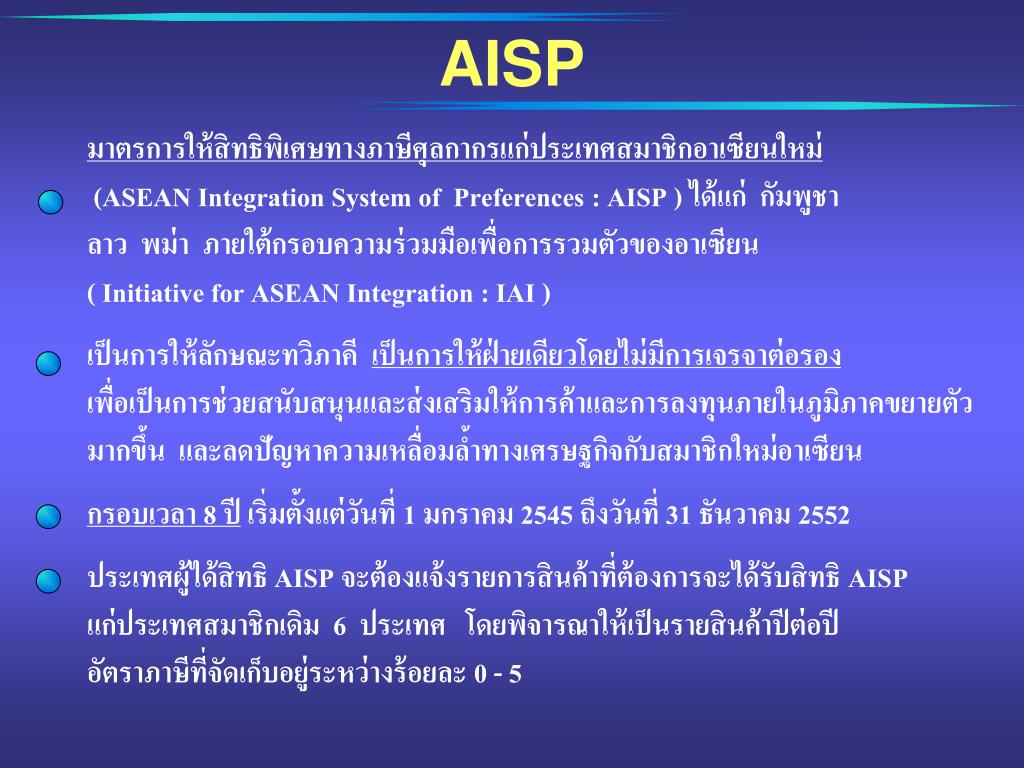 AISP

มาตรการให้สิทธิพิเศษทางภาษีศุลกากรแก่ประเทศสมาชิกอาเซียนใหม่ (ASEAN Integration System of Preferences : AISP ) ได้แก่ กัมพูชา ลาว พม่า ภายใต้กรอบความร่วมมือเพื่อการรวมตัวของอาเซียน ( Initiative for ASEAN Integration : IAI )

เป็นการให้ลักษณะทวิภาคี เป็นการให้ฝ่ายเดียวโดยไม่มีการเจรจาต่อรอง เพื่อเป็นการช่วยสนับสนุนและส่งเสริมให้การค้าและการลงทุนภายในภูมิภาคขยายตัวมากขึ้น และลดปัญหาความเหลื่อมล้ำทางเศรษฐกิจกับสมาชิกใหม่อาเซียน

กรอบเวลา 8 ปี เริ่มตั้งแต่วันที่ 1 มกราคม 2545 ถึงวันที่ 31 ธันวาคม 2552

ประเทศผู้ได้สิทธิ AISP จะต้องแจ้งรายการสินค้าที่ต้องการจะได้รับสิทธิ AISP แก่ประเทศสมาชิกเดิม 6 ประเทศ โดยพิจารณาให้เป็นรายสินค้าปีต่อปี อัตราภาษีที่จัดเก็บอยู่ระหว่างร้อยละ 0 - 5